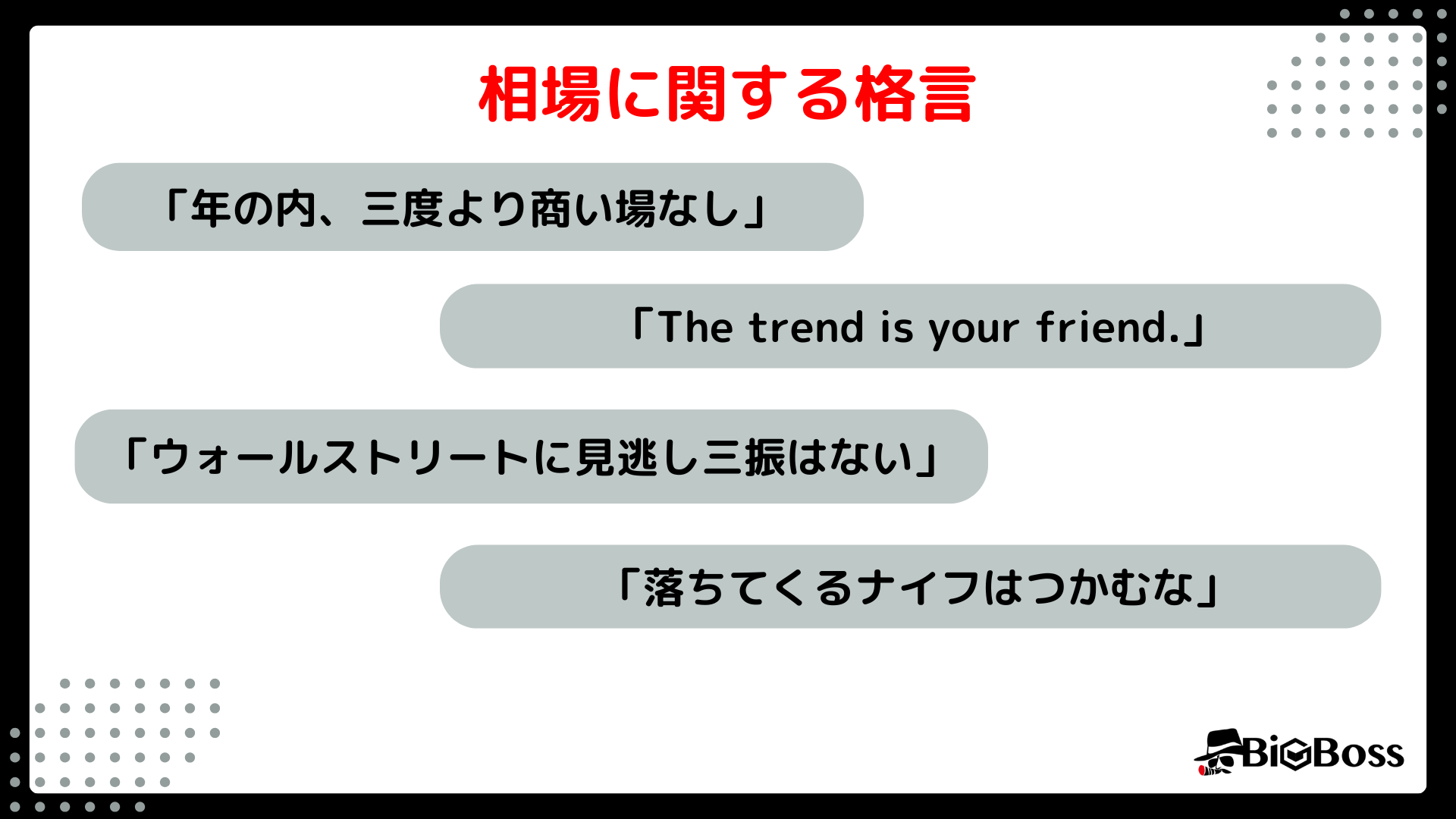 相場に関する格言

「年の内、三度より商い場なし」

「The trend is your friend.」

「ウォールストリートに見逃し三振はない」

「落ちてくるナイフはつかむな」

BiGBoss